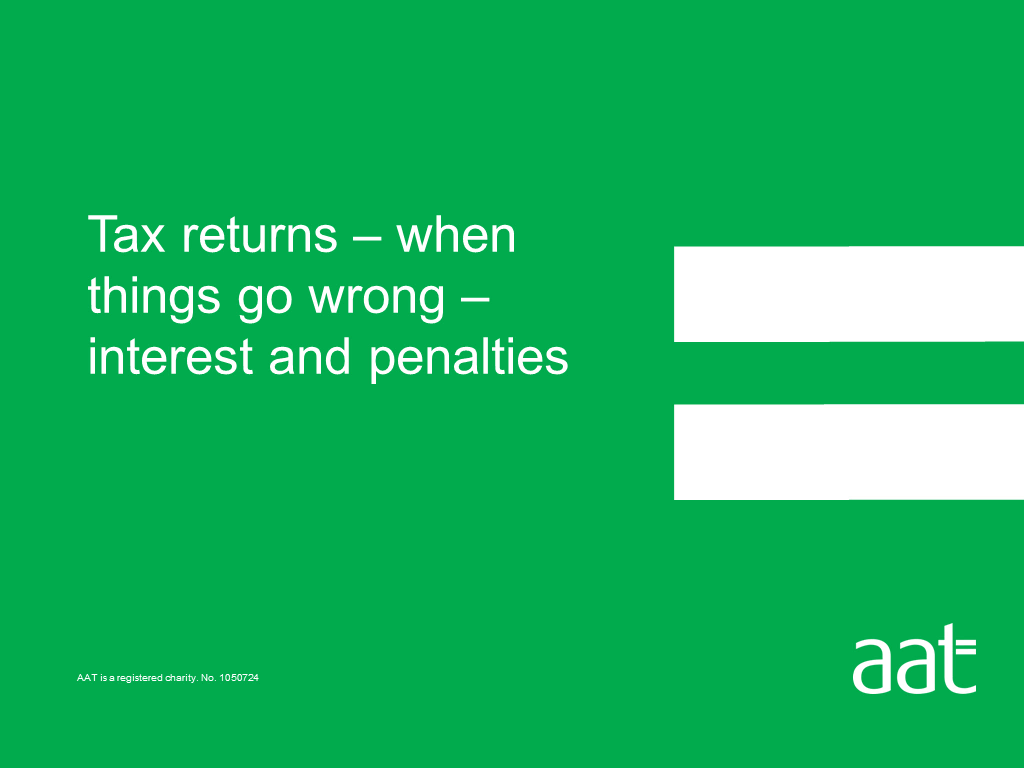 Tax returns – when things go wrong – interest and penalties

AAT is a registered charity. No. 1050724

aat